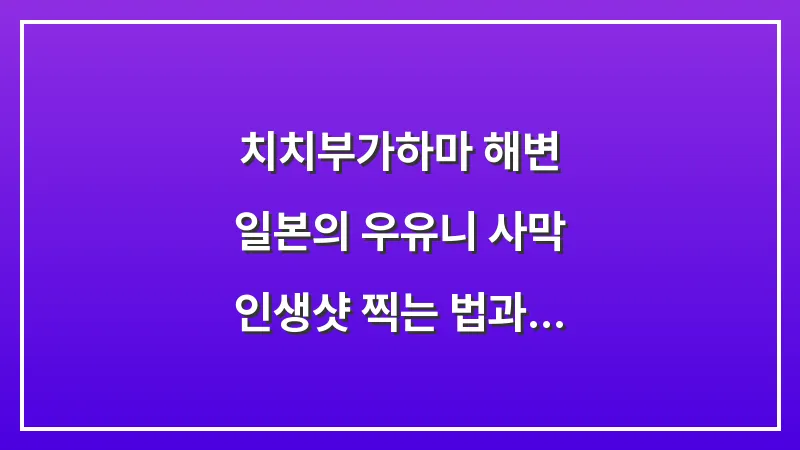 치치부가하마 해변
일본의 우유니 사막
인생샷 찍는 법과...